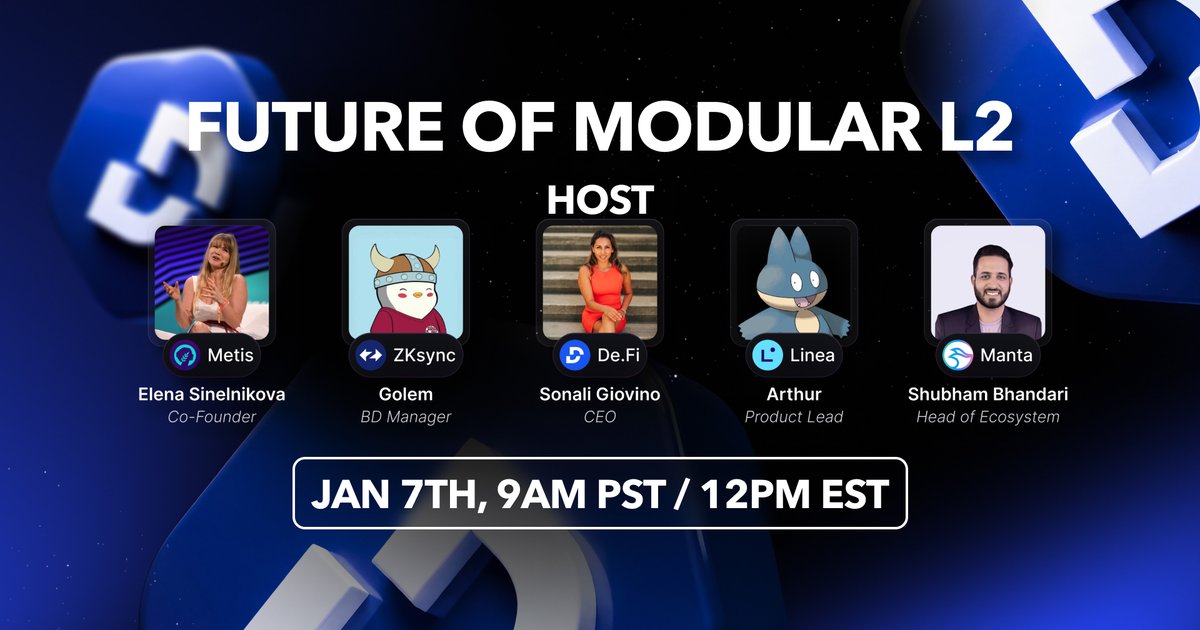 FUTURE OF MODULAR L2

HOST

Metis
Elena Sinelnikova
Co-Founder

ZKsync
Golem
BD Manager

De.Fi
Sonali Giovino
CEO

Linea
Arthur
Product Lead

Manta
Shubham Bhandari
Head of Ecosystem

JAN 7TH, 9AM PST / 12PM EST